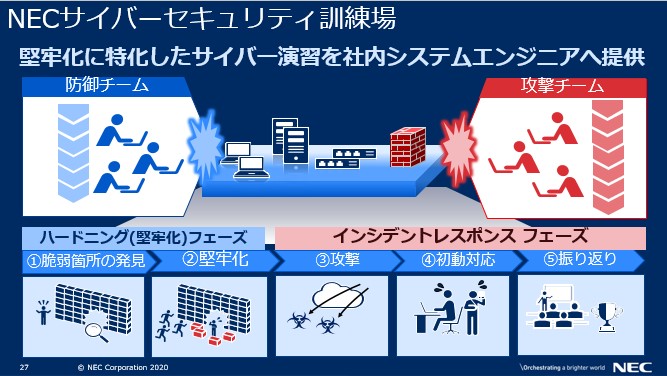 NECサイバーセキュリティ訓練場

堅牢化に特化したサイバー演習を社内システムエンジニアへ提供

防御チーム

攻撃チーム

ハードニング(堅牢化)フェーズ

インシデントレスポンス フェーズ

①脆弱箇所の発見

②堅牢化

③攻撃

④初動対応

⑤振り返り

27 © NEC Corporation 2020

\Orchestrating a brighter world NEC